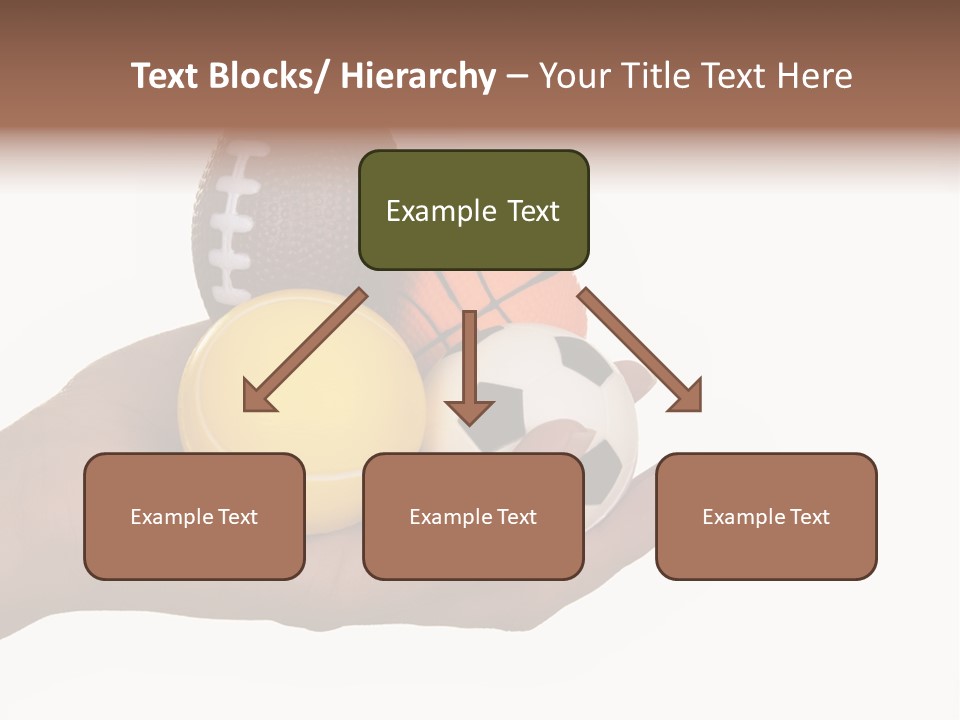 Text Blocks/ Hierarchy – Your Title Text Here

Example Text

Example Text

Example Text

Example Text